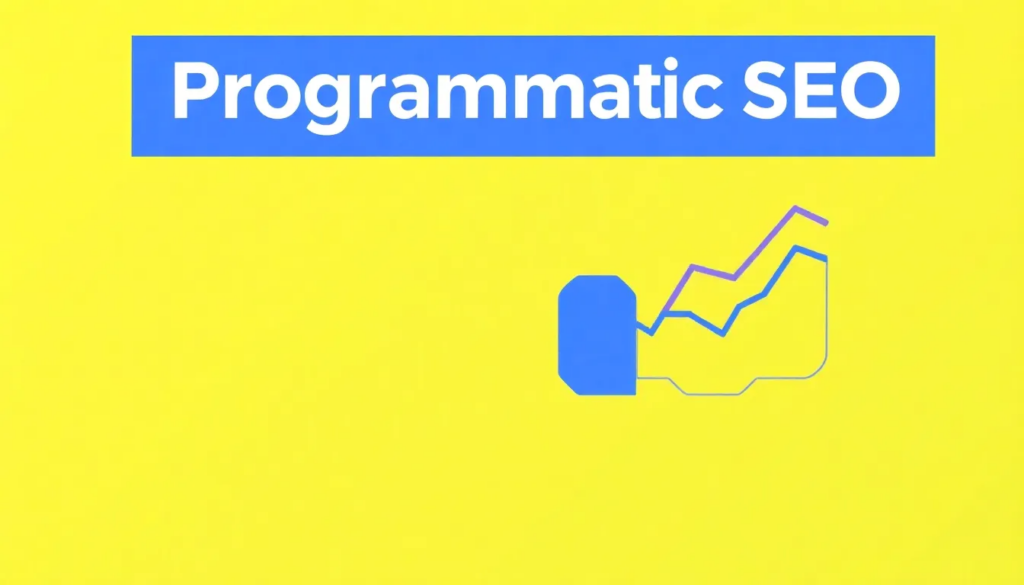 Programmatic SEO